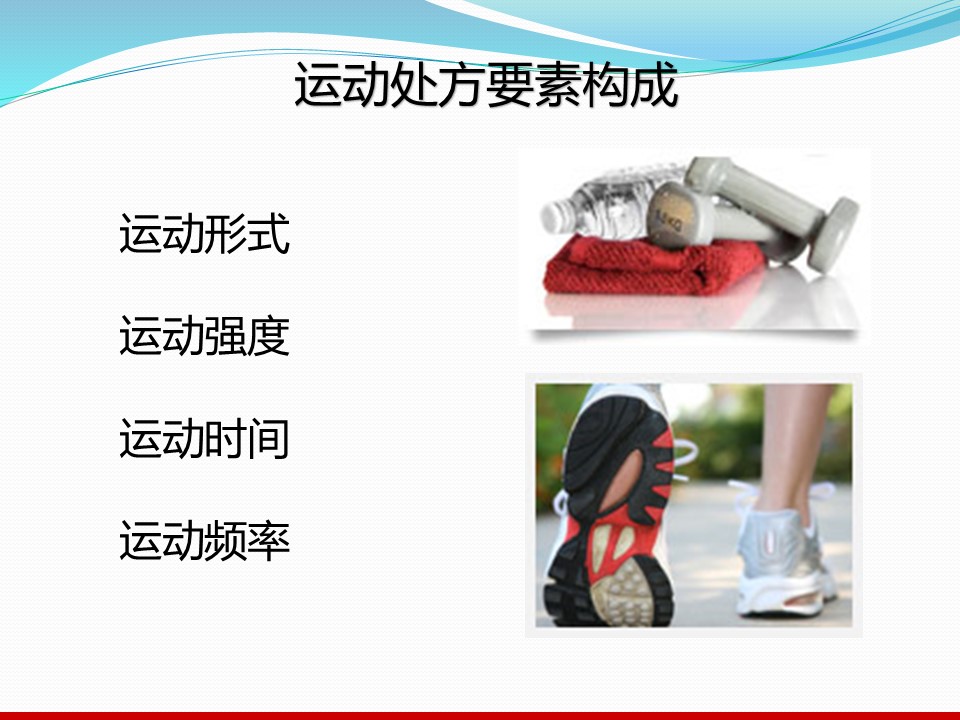 运动处方要素构成

运动形式

运动强度

运动时间

运动频率